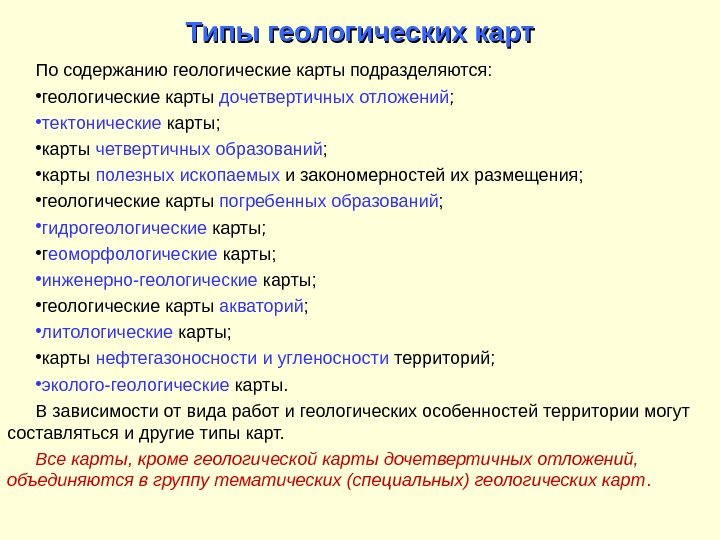 Типы геологических карт

По содержанию геологические карты подразделяются:

•геологические карты дочетвертичных отложений;

•тектонические карты;

•карты четвертичных образований;

•карты полезных ископаемых и закономерностей их размещения;

•геологические карты погребенных образований;

•гидрогеологические карты;

•геоморфологические карты;

•инженерно-геологические карты;

•геологические карты акваторий;

•литологические карты;

•карты нефтегазоносности и угленосности территорий;

•эколого-геологические карты.

В зависимости от вида работ и геологических особенностей территории могут составляться и другие типы карт.

Все карты, кроме геологической карты дочетвертичных отложений, объединяются в группу тематических (специальных) геологических карт.